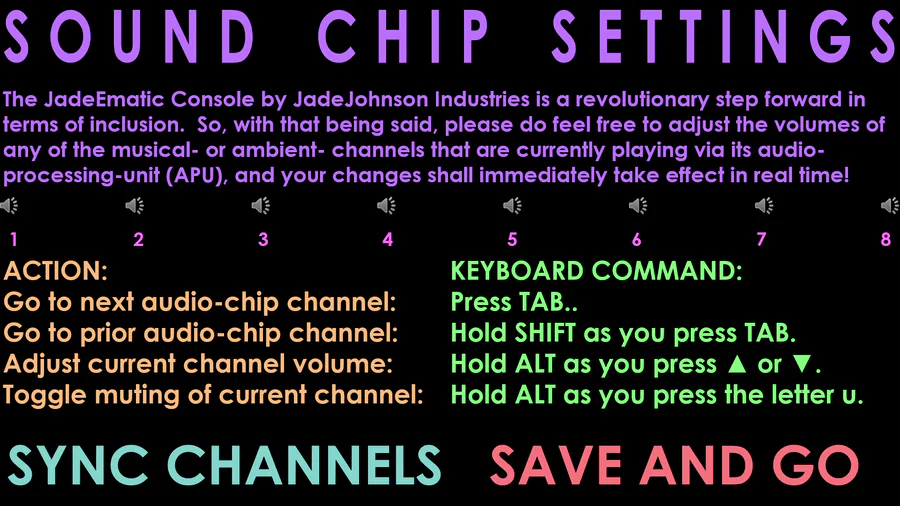 SOUND CHIP SETTINGS

The JadeEmatic Console by JadeJohnson Industries is a revolutionary step forward in terms of inclusion. So, with that being said, please do feel free to adjust the volumes of any of the musical- or ambient- channels that are currently playing via its audio-processing-unit (APU), and your changes shall immediately take effect in real time!

1 2 3 4 5 6 7 8

| ACTION: | KEYBOARD COMMAND: |
|---|---|
| Go to next audio-chip channel: | Press TAB.. |
| Go to prior audio-chip channel: | Hold SHIFT as you press TAB. |
| Adjust current channel volume: | Hold ALT as you press ▲ or ▼. |
| Toggle muting of current channel: | Hold ALT as you press the letter u. |

SYNC CHANNELS SAVE AND GO